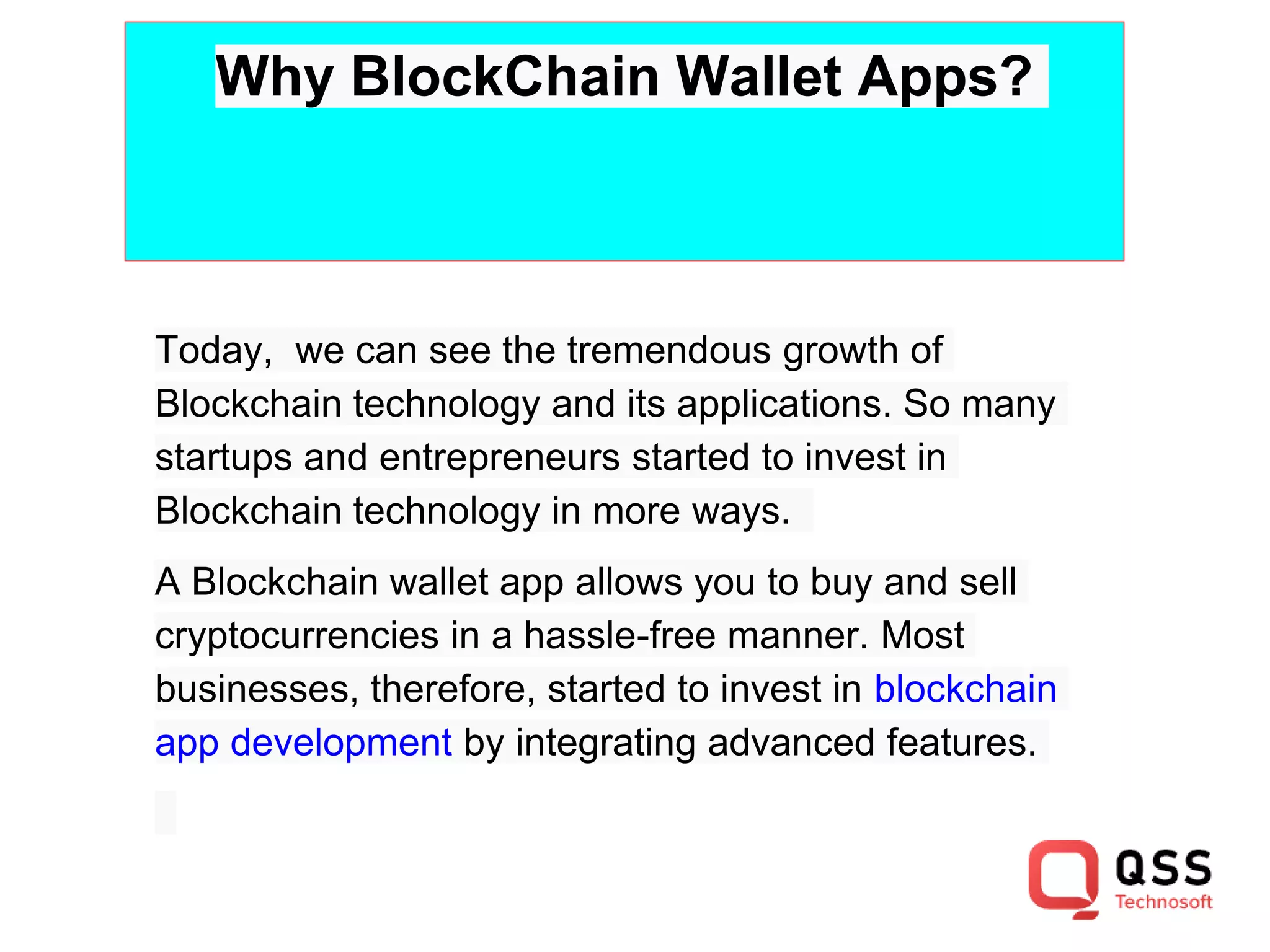 Why BlockChain Wallet Apps?

Today, we can see the tremendous growth of Blockchain technology and its applications. So many startups and entrepreneurs started to invest in Blockchain technology in more ways.

A Blockchain wallet app allows you to buy and sell cryptocurrencies in a hassle-free manner. Most businesses, therefore, started to invest in blockchain app development by integrating advanced features.

QSS Technosoft